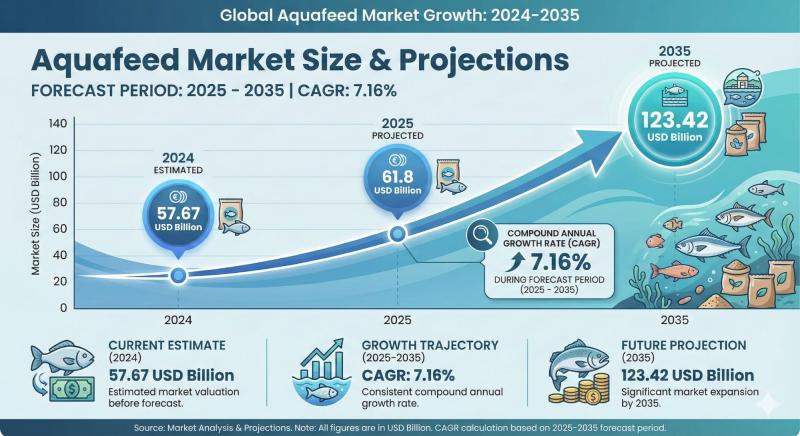 Global Aquafeed Market Growth: 2024-2035

Aquafeed Market Size & Projections

FORECAST PERIOD: 2025 - 2035 | CAGR: 7.16%

Market Size (USD Billion)

140
120
100
80
60
40
20
0

2024
ESTIMATED
57.67
USD Billion

2025
PROJECTED
61.8
USD Billion

2035
PROJECTED
123.42
USD Billion

COMPOUND ANNUAL GROWTH RATE (CAGR)
7.16%
DURING FORECAST PERIOD (2025 - 2035)

2024
2025
2035

CURRENT ESTIMATE
(2024)
57.67 USD Billion
Estimated market valuation before forecast.

GROWTH TRAJECTORY
(2025-2035)
CAGR: 7.16%
Consistent compound annual growth rate.

FUTURE PROJECTION
(2035)
123.42 USD Billion
Significant market expansion by 2035.

Source: Market Analysis & Projections. Note: All figures are in USD Billion. CAGR calculation based on 2025-2035 forecast period.